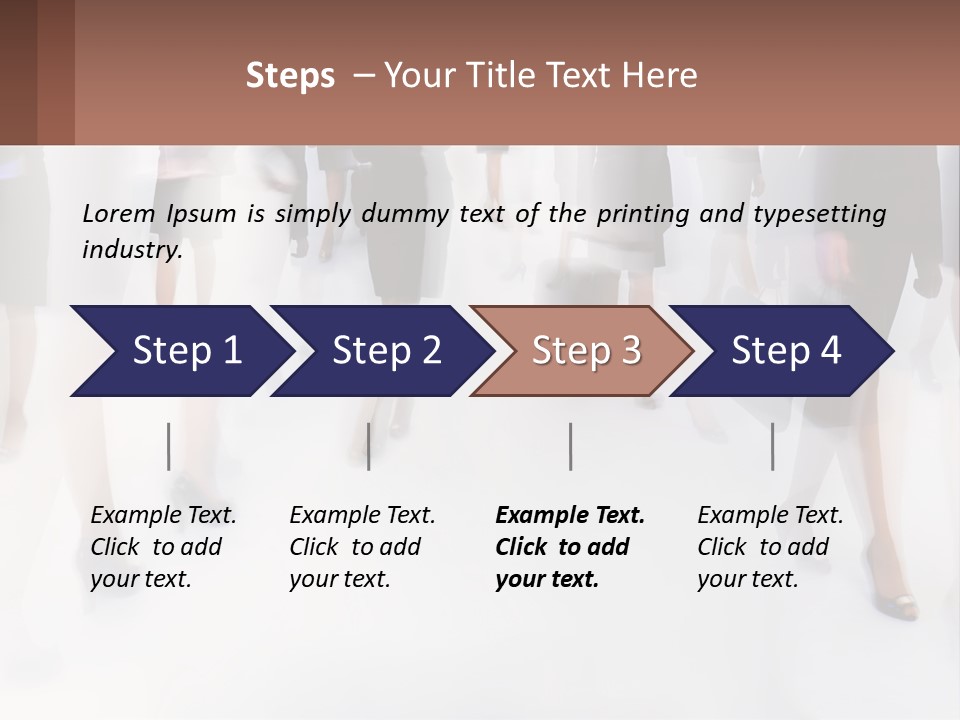 Steps – Your Title Text Here

Lorem Ipsum is simply dummy text of the printing and typesetting industry.

Step 1

Step 2

Step 3

Step 4

Example Text. Click to add your text.

Example Text. Click to add your text.

Example Text. Click to add your text.

Example Text. Click to add your text.